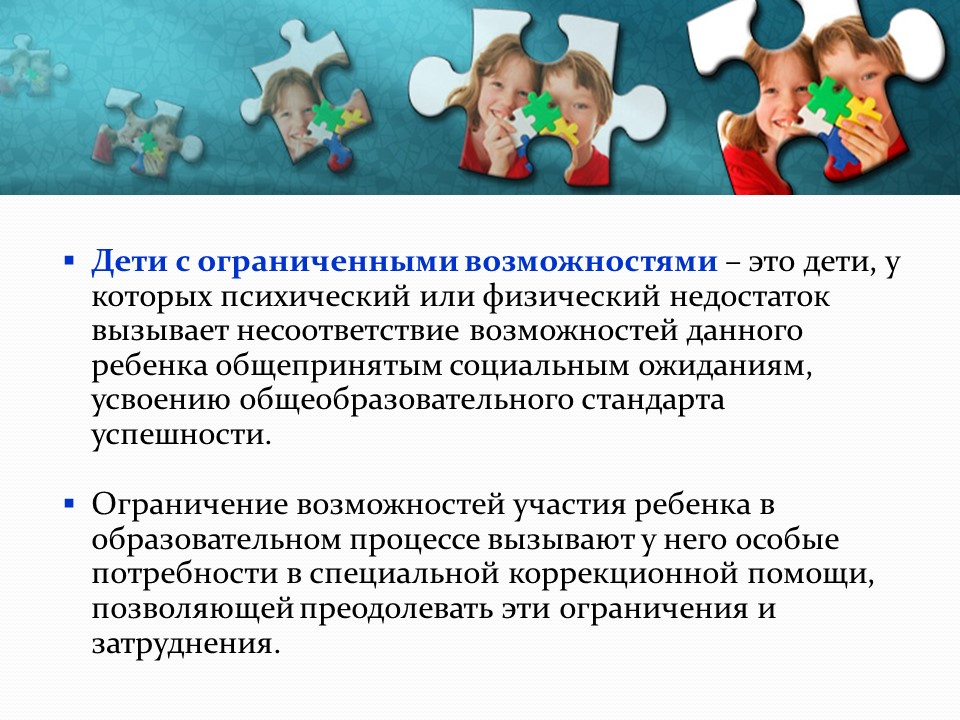 ▪ Дети с ограниченными возможностями – это дети, у которых психический или физический недостаток вызывает несоответствие возможностей данного ребенка общепринятым социальным ожиданиям, усвоению общеобразовательного стандарта успешности.

▪ Ограничение возможностей участия ребенка в образовательном процессе вызывают у него особые потребности в специальной коррекционной помощи, позволяющей преодолевать эти ограничения и затруднения.